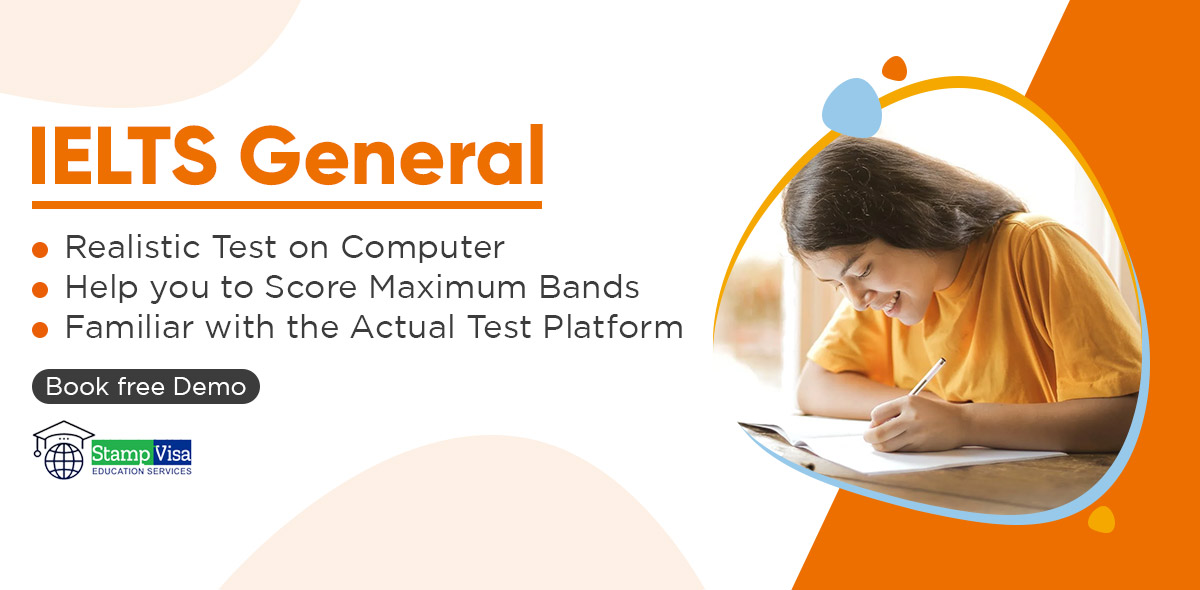 IELTS General

- Realistic Test on Computer
- Help you to Score Maximum Bands
- Familiar with the Actual Test Platform

Book free Demo

Stamp Visa
EDUCATION SERVICES